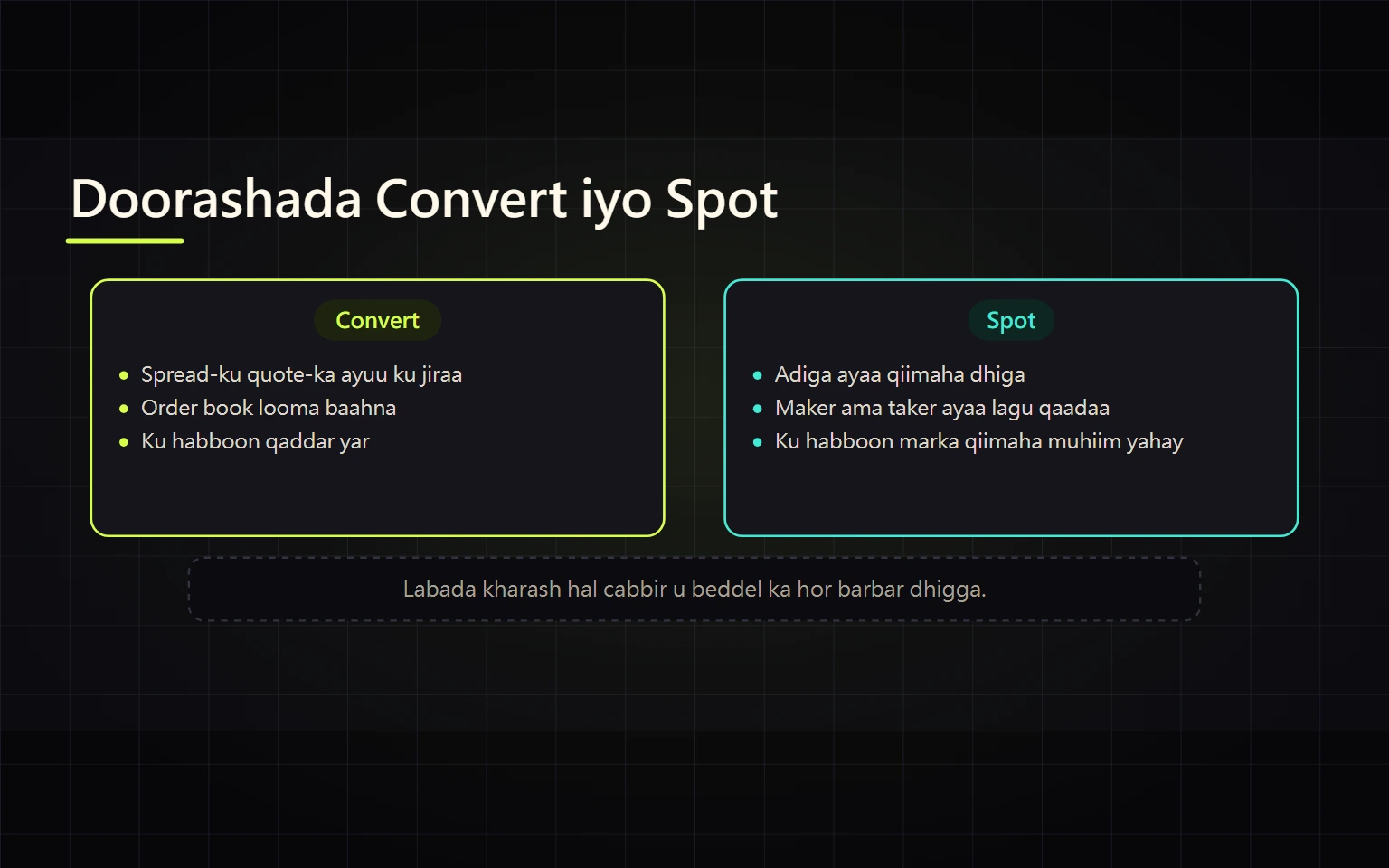 Doorashada Convert iyo Spot

Convert

• Spread-ku quote-ka ayuu ku jiraa
• Order book looma baahna
• Ku habboon qaddar yar

Spot

• Adiga ayaa qiimaha dhiga
• Maker ama taker ayaa lagu qaadaa
• Ku habboon marka qiimaha muhiim yahay

Labada kharash hal cabbir u beddel ka hor barbar dhigga.